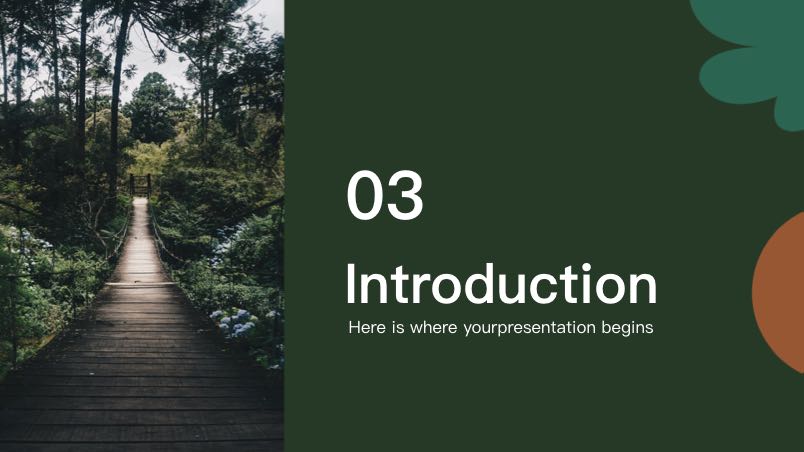 03

Introduction

Here is where yourpresentation begins